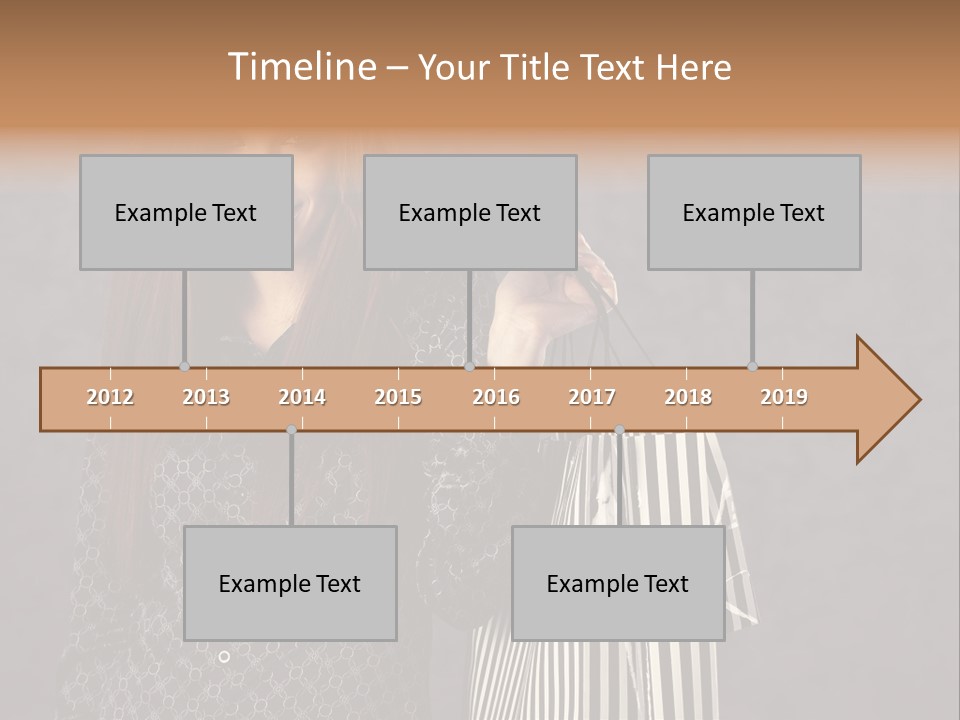 Timeline – Your Title Text Here

Example Text

Example Text

Example Text

2012 2013 2014 2015 2016 2017 2018 2019

Example Text

Example Text